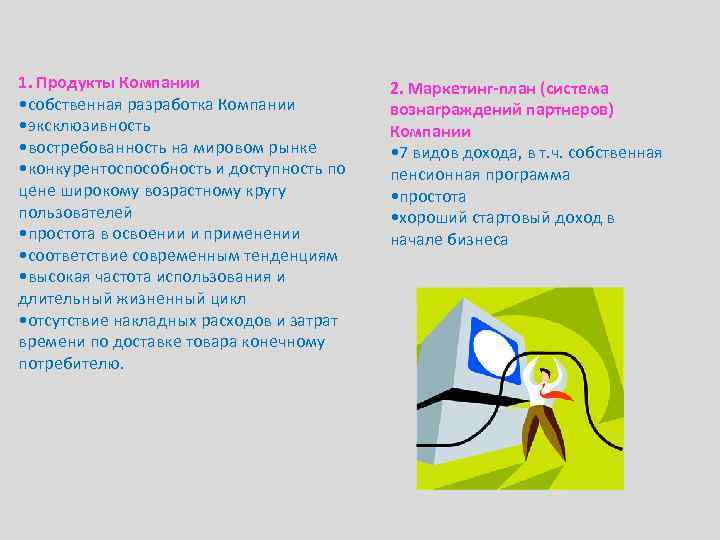 1. Продукты Компании
•собственная разработка Компании
•эксклюзивность
•востребованность на мировом рынке
•конкурентоспособность и доступность по цене широкому возрастному кругу пользователей
•простота в освоении и применении
•соответствие современным тенденциям
•высокая частота использования и длительный жизненный цикл
•отсутствие накладных расходов и затрат времени по доставке товара конечному потребителю.

2. Маркетинг-план (система вознаграждений партнеров) Компании
•7 видов дохода, в т.ч. собственная пенсионная программа
•простота
•хороший стартовый доход в начале бизнеса